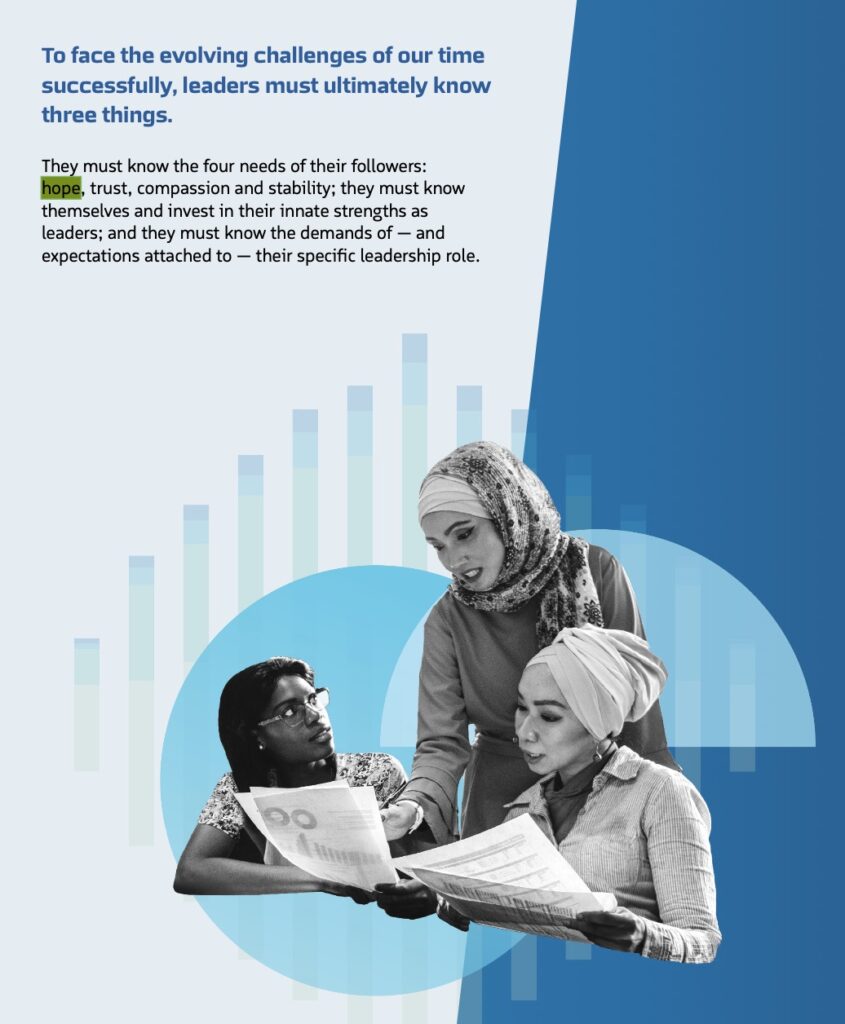 To face the evolving challenges of our time successfully, leaders must ultimately know three things.

They must know the four needs of their followers: hope, trust, compassion and stability; they must know themselves and invest in their innate strengths as leaders; and they must know the demands of — and expectations attached to — their specific leadership role.